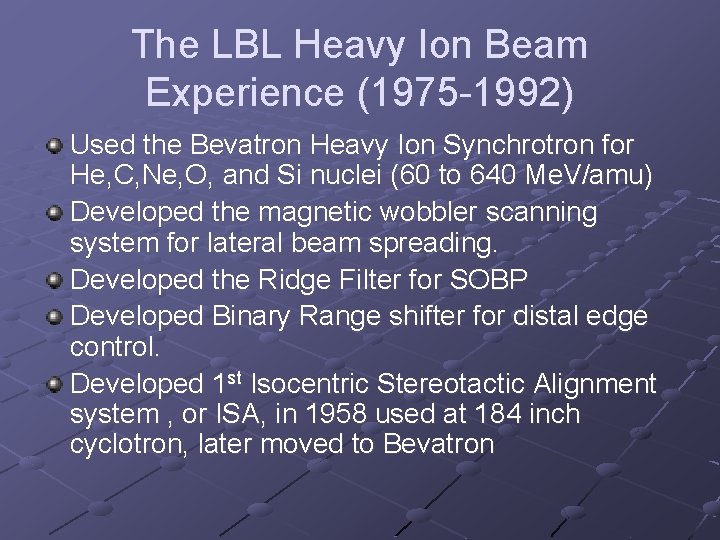 The LBL Heavy Ion Beam Experience (1975-1992)

Used the Bevatron Heavy Ion Synchrotron for He,C,Ne,O, and Si nuclei (60 to 640 MeV/amu)

Developed the magnetic wobbler scanning system for lateral beam spreading.

Developed the Ridge Filter for SOBP

Developed Binary Range shifter for distal edge control.

Developed 1$^{st}$ Isocentric Stereotactic Alignment system , or ISA, in 1958 used at 184 inch cyclotron, later moved to Bevatron